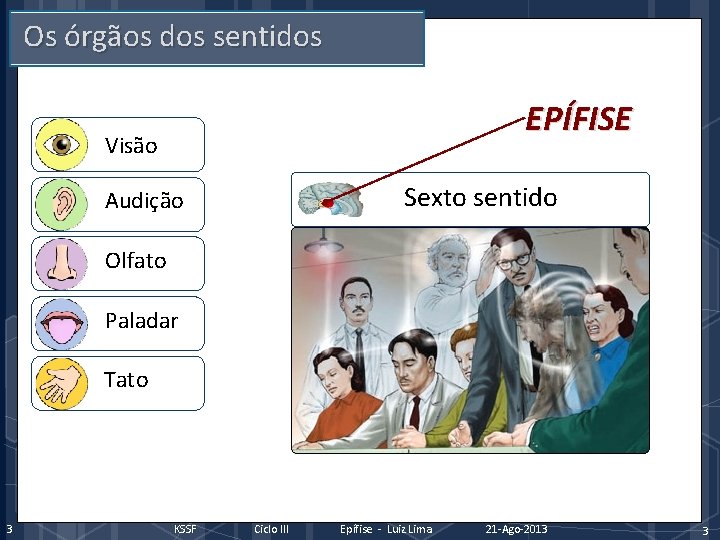 Os órgãos dos sentidos

Visão

Audição

Olfato

Paladar

Tato

EPÍFISE

Sexto sentido

3 KSSF Ciclo III Epífise - Luiz Lima 21-Ago-2013 3